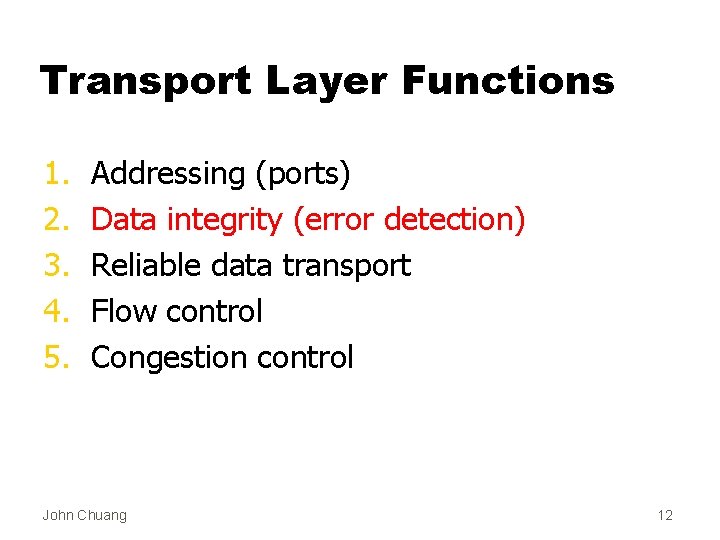 Transport Layer Functions

1. Addressing (ports)
2. Data integrity (error detection)
3. Reliable data transport
4. Flow control
5. Congestion control

John Chuang

12